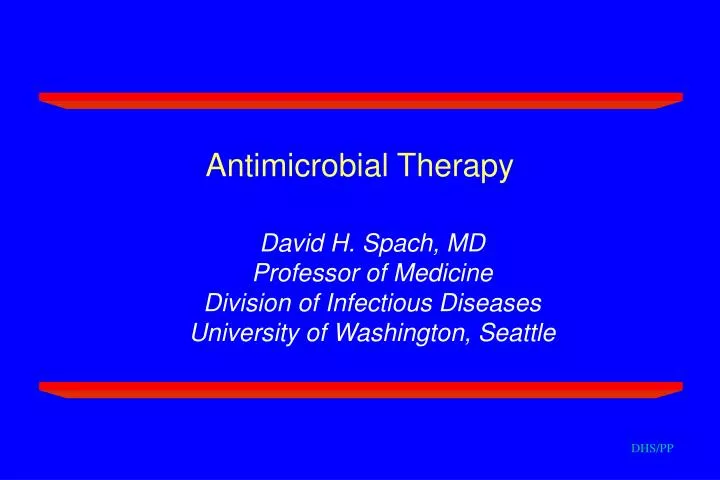 Antimicrobial Therapy

David H. Spach, MD
Professor of Medicine
Division of Infectious Diseases
University of Washington, Seattle

DHS/PP